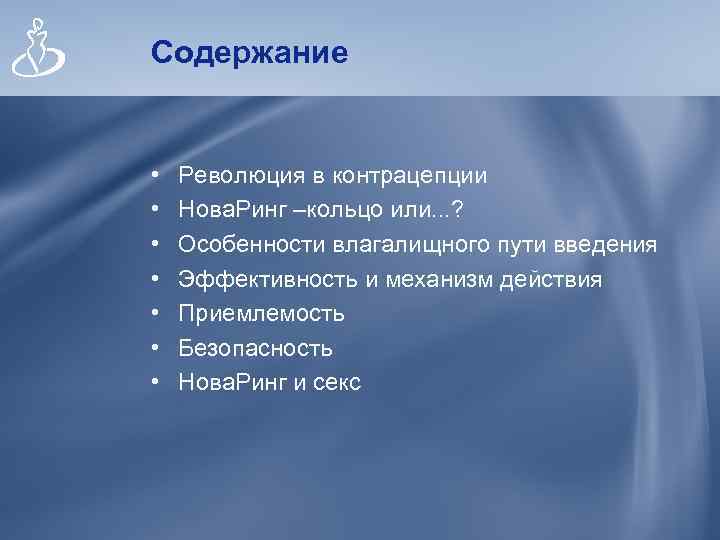 Содержание

• Революция в контрацепции
• НоваРинг –кольцо или...?
• Особенности влагалищного пути введения
• Эффективность и механизм действия
• Приемлемость
• Безопасность
• НоваРинг и секс